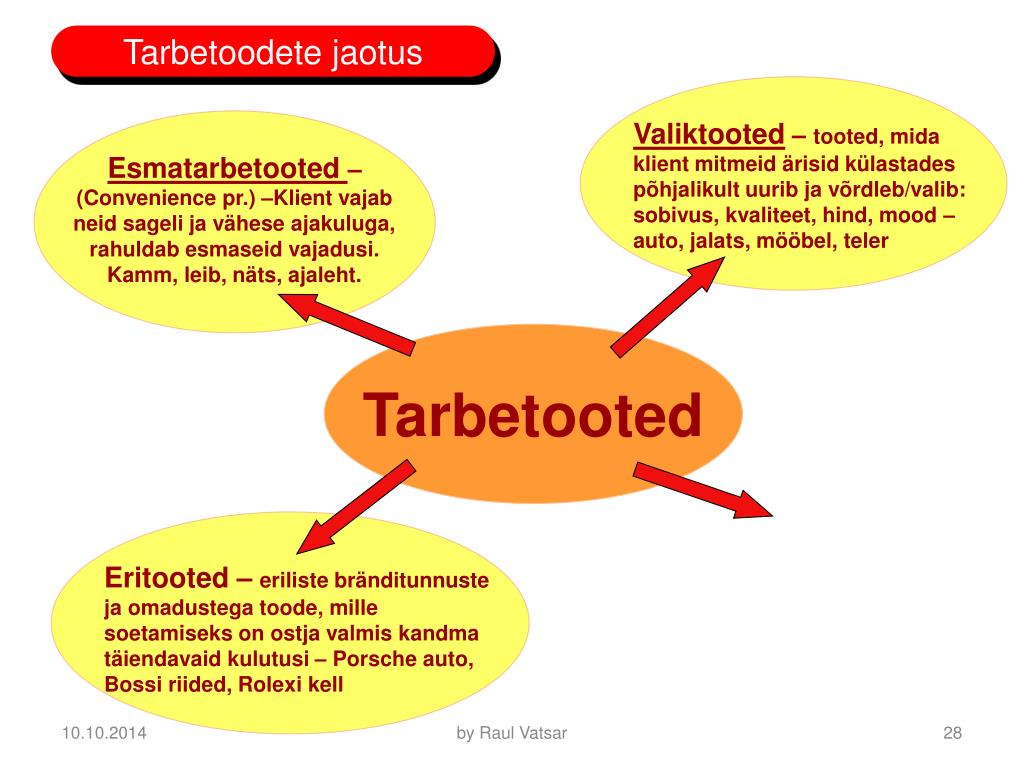 Tarbetoodete jaotus

Esmatarbetooted – (Convenience pr.) –Klient vajab neid sageli ja vähese ajakuluga, rahuldab esmaseid vajadusi. Kamm, leib, näts, ajaleht.

Valiktooted – tooted, mida klient mitmeid ärisid külastades põhjalikult uurib ja võrdleb/valib: sobivus, kvaliteet, hind, mood – auto, jalats, mööbel, teler

Tarbetooted

Eritooted – eriliste bränditunnuste ja omadustega toode, mille soetamiseks on ostja valmis kandma täiendavaid kulutusi – Porsche auto, Bossi riided, Rolexi kell

10.10.2014

by Raul Vatsar

28